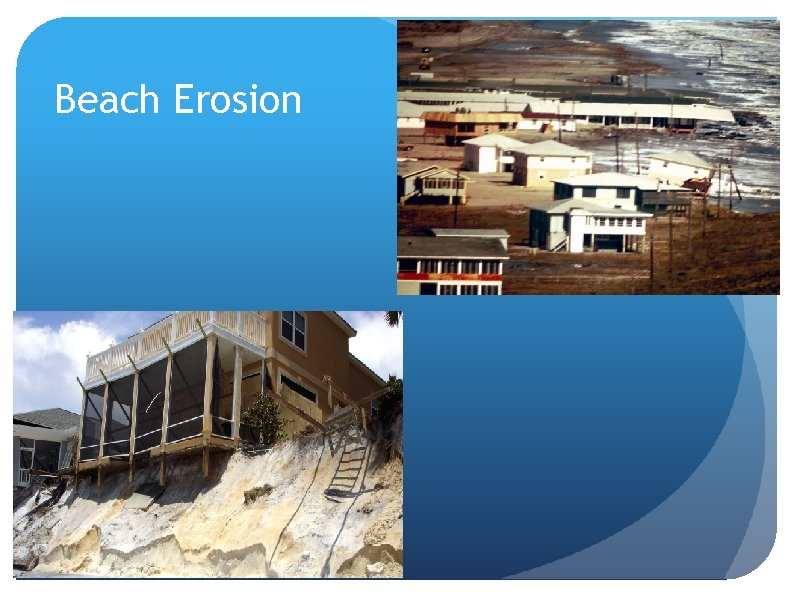 Beach Erosion